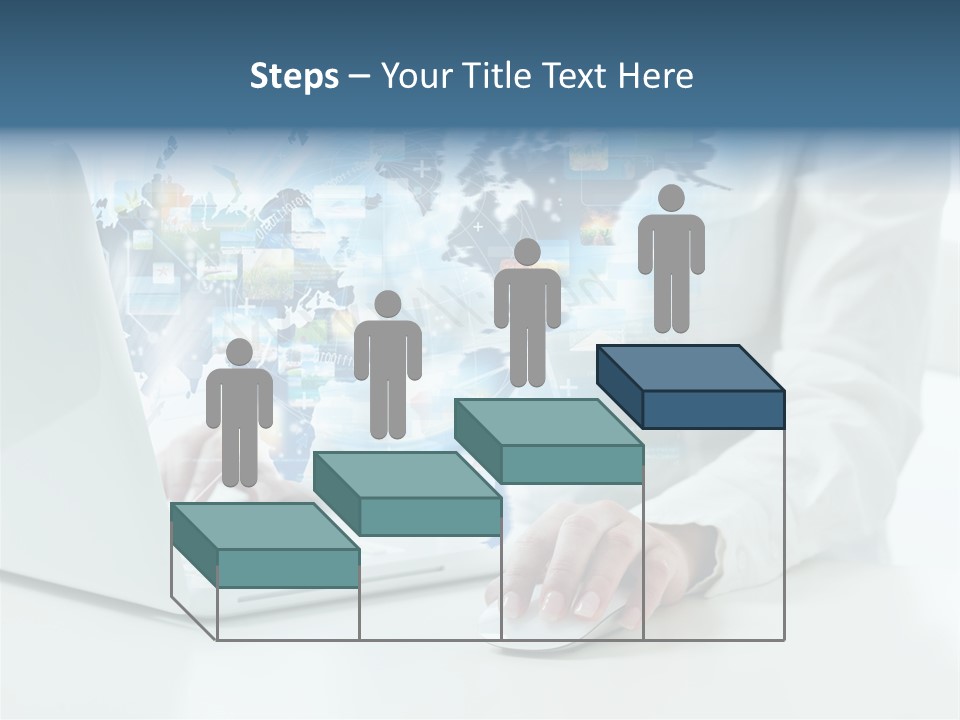 Steps – Your Title Text Here